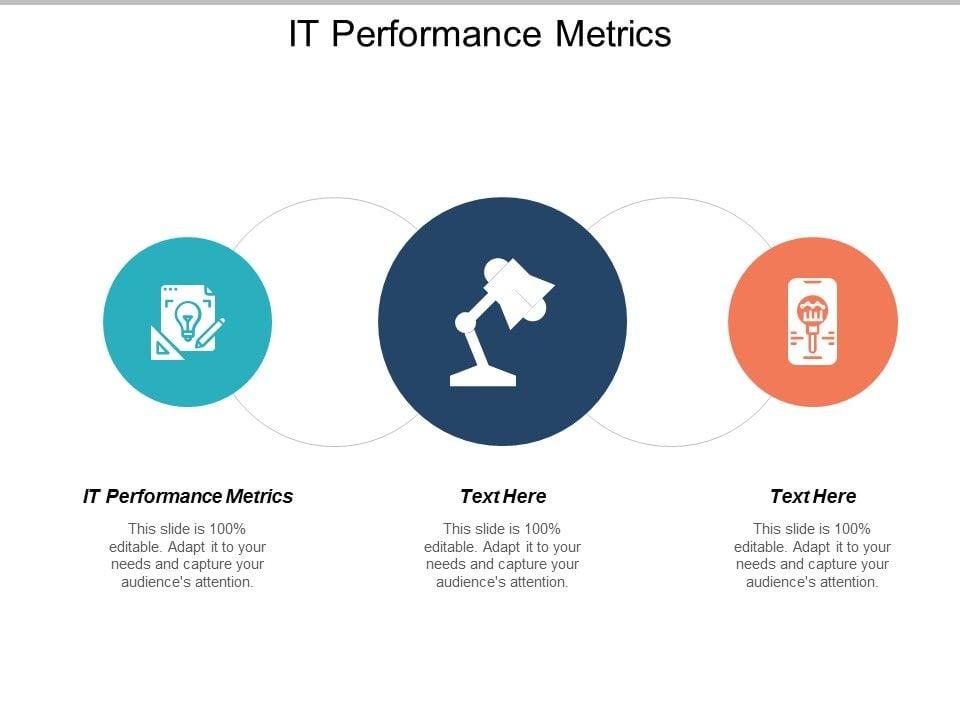 IT Performance Metrics

IT Performance Metrics

This slide is 100% editable. Adapt it to your needs and capture your audience's attention.

Text Here

This slide is 100% editable. Adapt it to your needs and capture your audience's attention.

Text Here

This slide is 100% editable. Adapt it to your needs and capture your audience's attention.